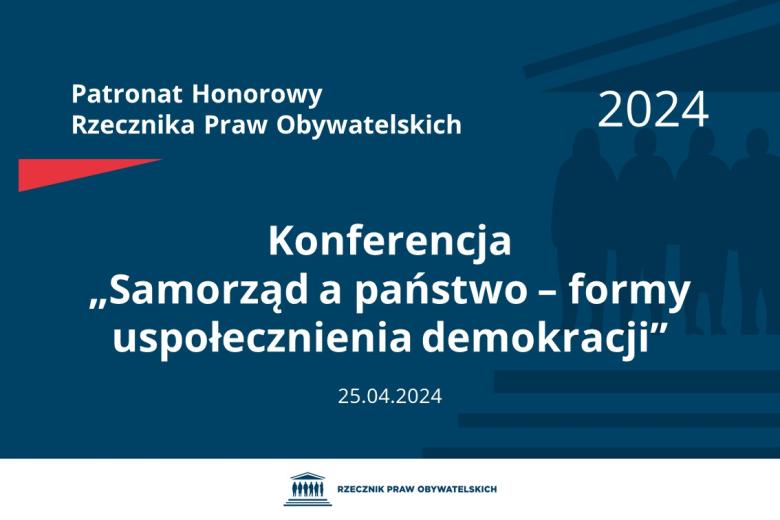 Patronat Honorowy
Rzecznika Praw Obywatelskich

2024

Konferencja
„Samorząd a państwo – formy uspołecznienia demokracji”

25.04.2024

RZECZNIK PRAW OBYWATELSKICH